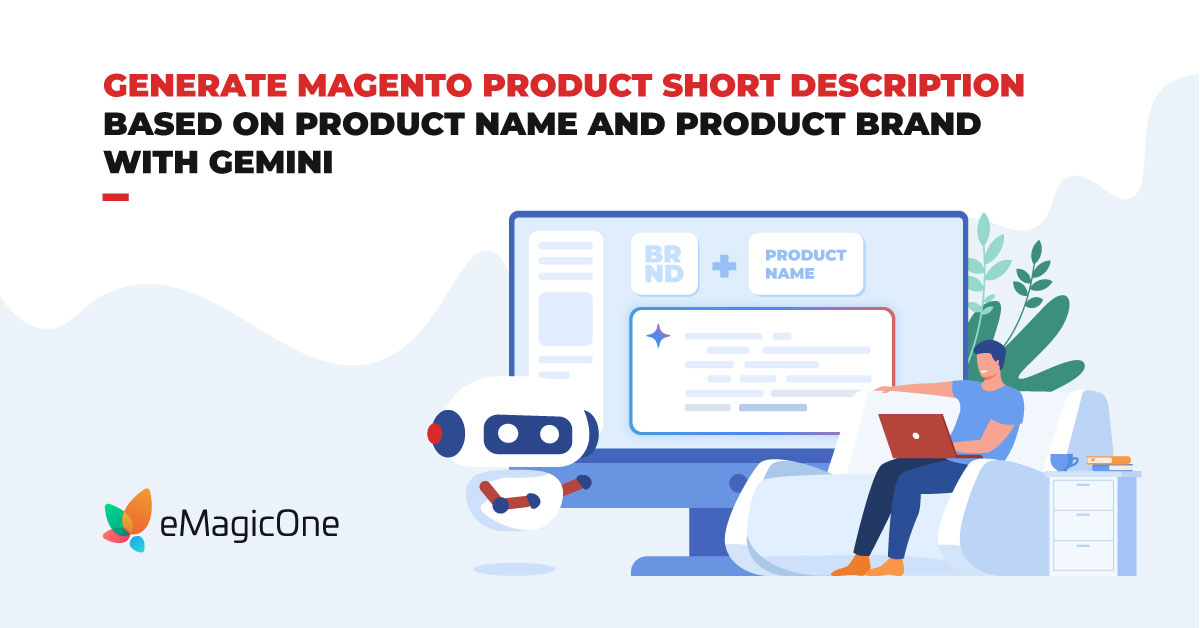 GENERATE MAGENTO PRODUCT SHORT DESCRIPTION
BASED ON PRODUCT NAME AND PRODUCT BRAND
WITH GEMINI

BR ND

PRODUCT NAME

eMagicOne